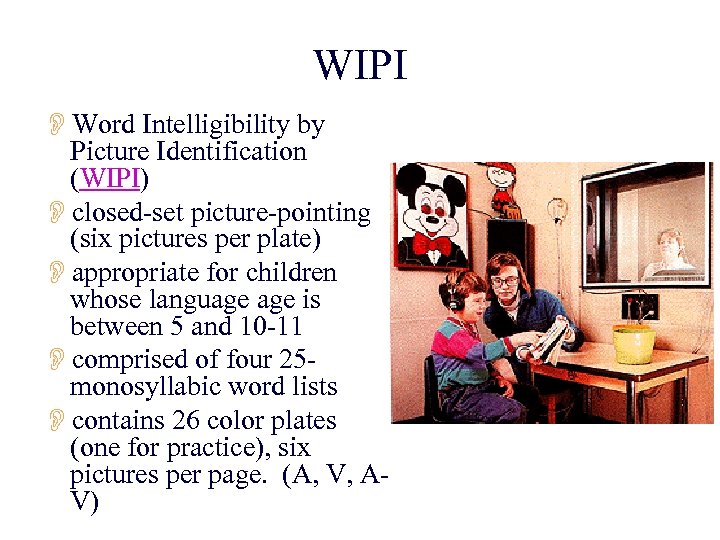 WIPI

Word Intelligibility by Picture Identification (WIPI)

closed-set picture-pointing (six pictures per plate)

appropriate for children whose language age is between 5 and 10-11

comprised of four 25-monosyllabic word lists

contains 26 color plates (one for practice), six pictures per page. (A, V, A-V)